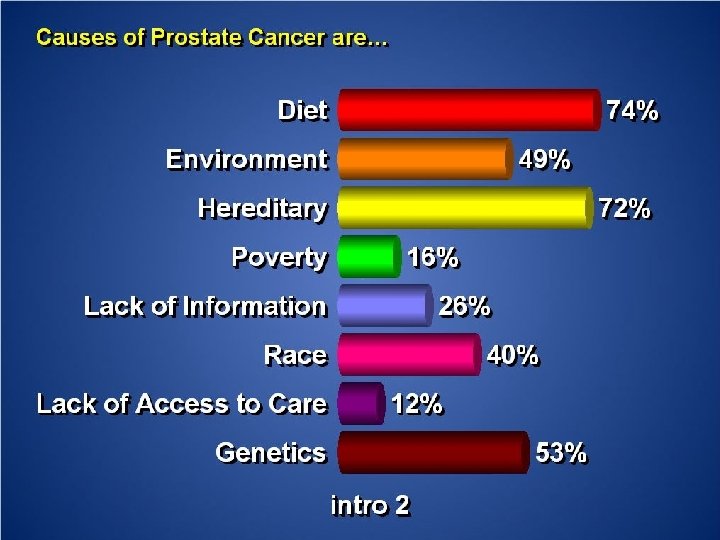 Causes of Prostate Cancer are...

Diet 74%
Environment 49%
Hereditary 72%
Poverty 16%
Lack of Information 26%
Race 40%
Lack of Access to Care 12%
Genetics 53%

intro 2